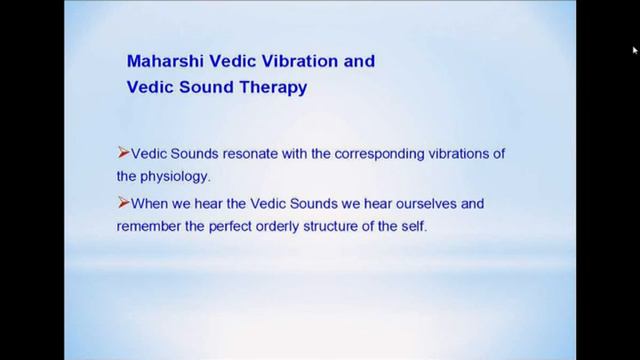 Maharshi Vedic Vibration and
Vedic Sound Therapy

➢Vedic Sounds resonate with the corresponding vibrations of the physiology.

➢When we hear the Vedic Sounds we hear ourselves and remember the perfect orderly structure of the self.